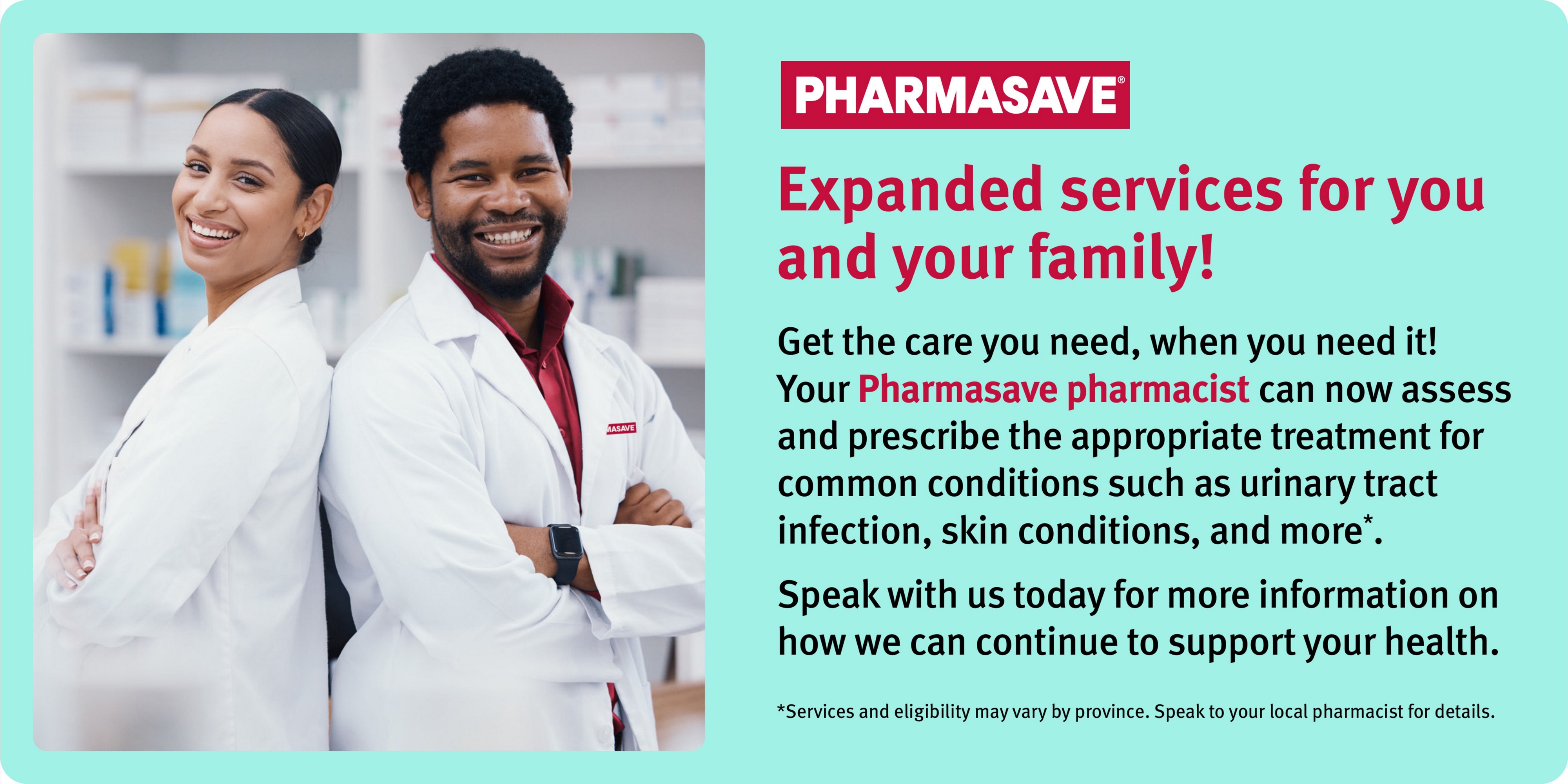 MASAVE

PHARMASAVE®

Expanded services for you and your family!

Get the care you need, when you need it! Your Pharmasave pharmacist can now assess and prescribe the appropriate treatment for common conditions such as urinary tract infection, skin conditions, and more*.

Speak with us today for more information on how we can continue to support your health.

*Services and eligibility may vary by province. Speak to your local pharmacist for details.